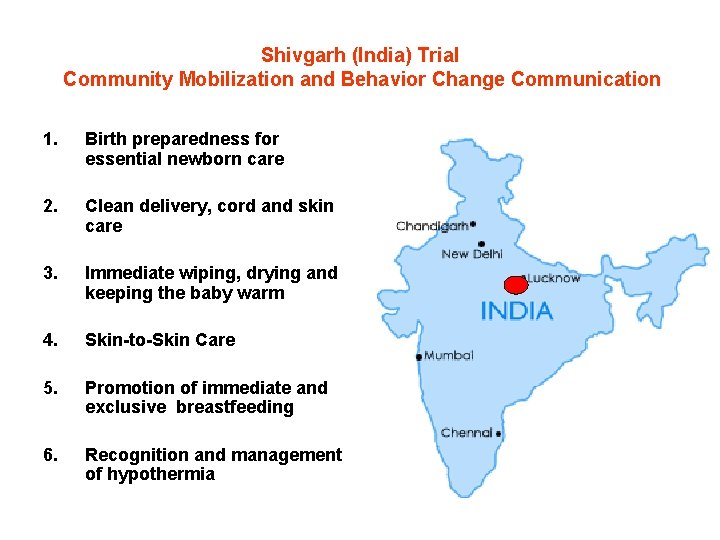 Shivgarh (India) Trial
Community Mobilization and Behavior Change Communication

1. Birth preparedness for essential newborn care

2. Clean delivery, cord and skin care

3. Immediate wiping, drying and keeping the baby warm

4. Skin-to-Skin Care

5. Promotion of immediate and exclusive breastfeeding

6. Recognition and management of hypothermia

Chandigarh
New Delhi
Lucknow
INDIA
Mumbai
Chennai